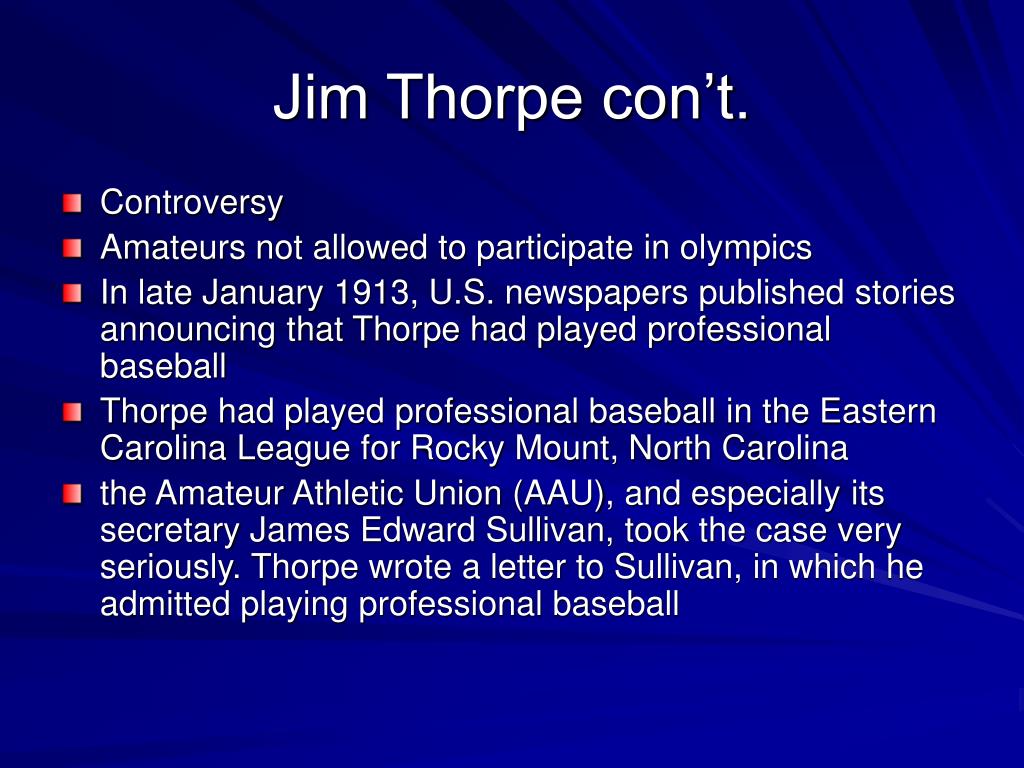 Jim Thorpe con’t.

Controversy

Amateurs not allowed to participate in olympics

In late January 1913, U.S. newspapers published stories announcing that Thorpe had played professional baseball

Thorpe had played professional baseball in the Eastern Carolina League for Rocky Mount, North Carolina

the Amateur Athletic Union (AAU), and especially its secretary James Edward Sullivan, took the case very seriously. Thorpe wrote a letter to Sullivan, in which he admitted playing professional baseball